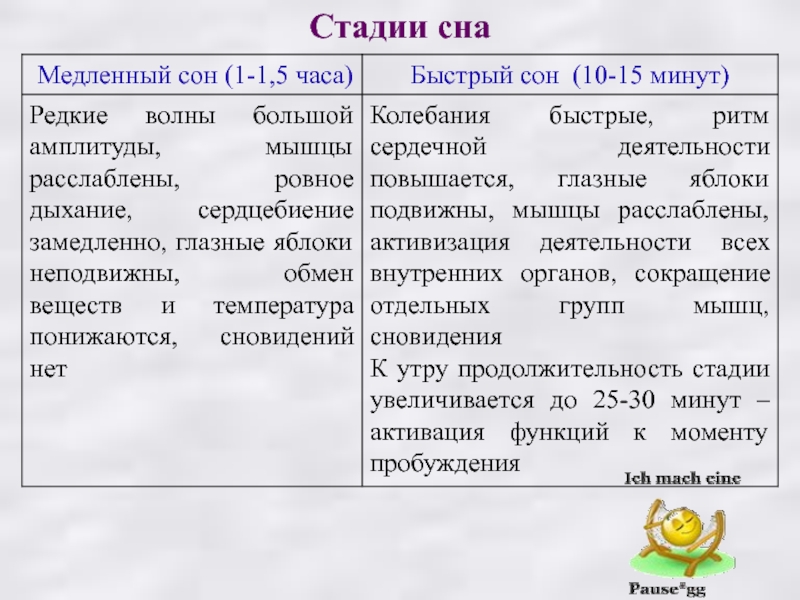 Стадии сна

| Медленный сон (1-1,5 часа) | Быстрый сон (10-15 минут) |
|---|---|
| Редкие волны большой амплитуды, мышцы расслаблены, ровное дыхание, сердцебиение замедленно, глазные яблоки неподвижны, обмен веществ и температура понижаются, сновидений нет | Колебания быстрые, ритм сердечной деятельности повышается, глазные яблоки подвижны, мышцы расслаблены, активизация деятельности всех внутренних органов, сокращение отдельных групп мышц, сновидения К утру продолжительность стадии увеличивается до 25-30 минут – активация функций к моменту пробуждения |

Ich mach eine

Pause*gg